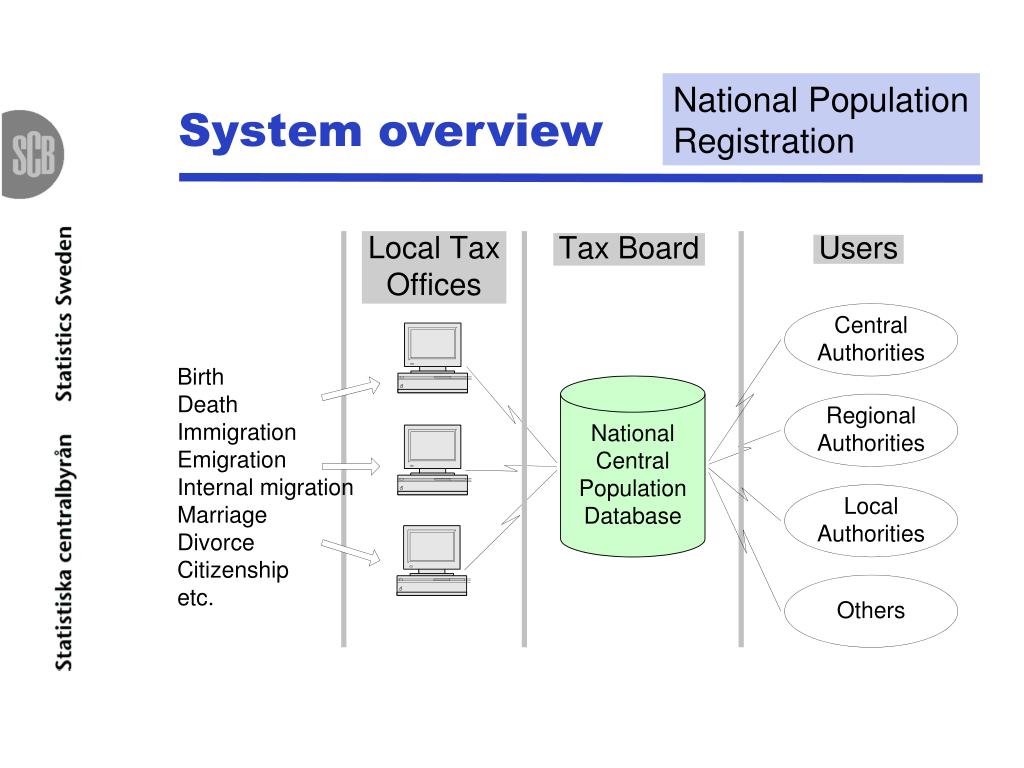 SCB

Statistiska centralbyrån Statistics Sweden

System overview

National Population Registration

Local Tax Offices

Tax Board

Users

Birth
Death
Immigration
Emigration
Internal migration
Marriage
Divorce
Citizenship
etc.

National Central Population Database

Central Authorities

Regional Authorities

Local Authorities

Others